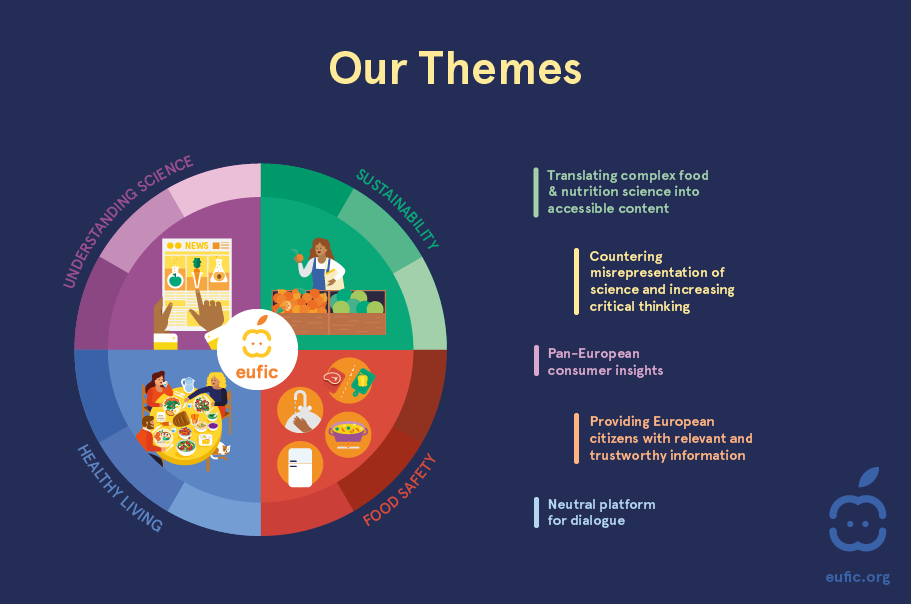 Our Themes

UNDERSTANDING SCIENCE

SUSTAINABILITY

NEWS

eufic

HEALTHY LIVING

FOOD SAFETY

Translating complex food & nutrition science into accessible content

Countering misrepresentation of science and increasing critical thinking

Pan-European consumer insights

Providing European citizens with relevant and trustworthy information

Neutral platform for dialogue

eufic.org